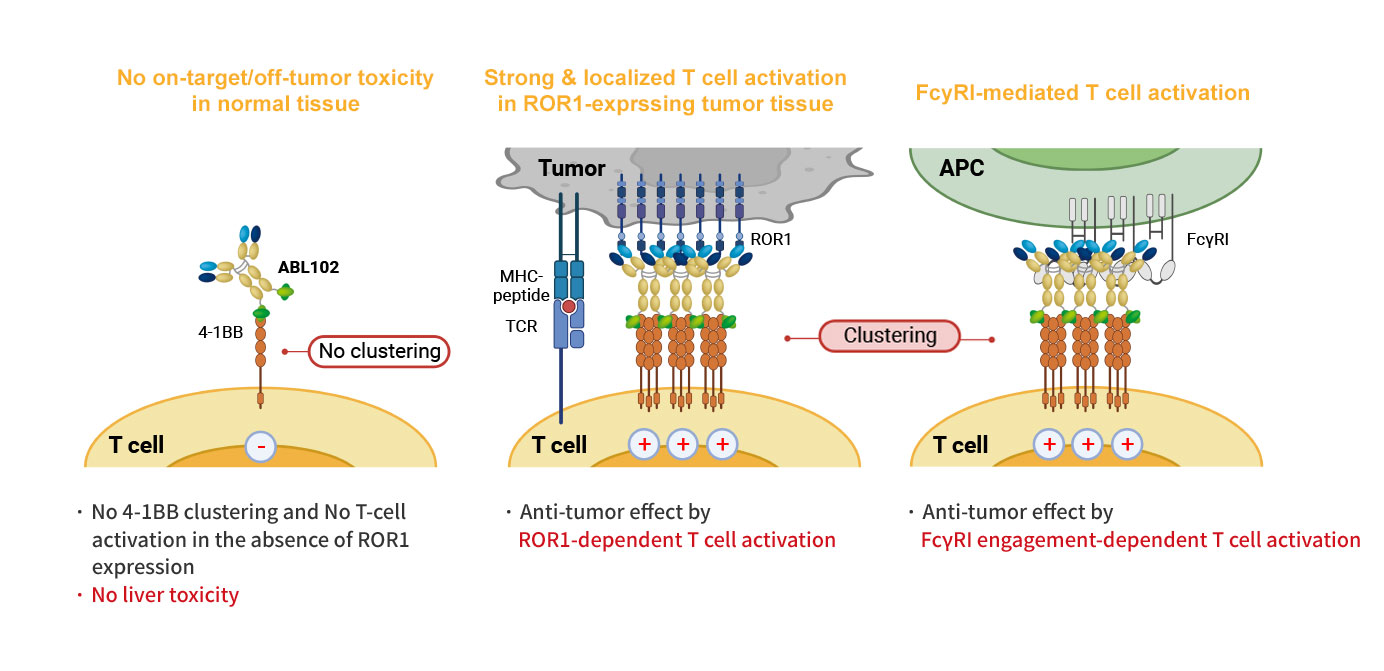 No on-target/off-tumor toxicity in normal tissue

ABL102

4-1BB

No clustering

T cell

-

· No 4-1BB clustering and No T-cell activation in the absence of ROR1 expression

· No liver toxicity

Strong & localized T cell activation in ROR1-exprssing tumor tissue

Tumor

ROR1

MHC-peptide

TCR

Clustering

T cell

+ + +

· Anti-tumor effect by ROR1-dependent T cell activation

FcγRI-mediated T cell activation

APC

FcγRI

T cell

+ + +

· Anti-tumor effect by FcγRI engagement-dependent T cell activation